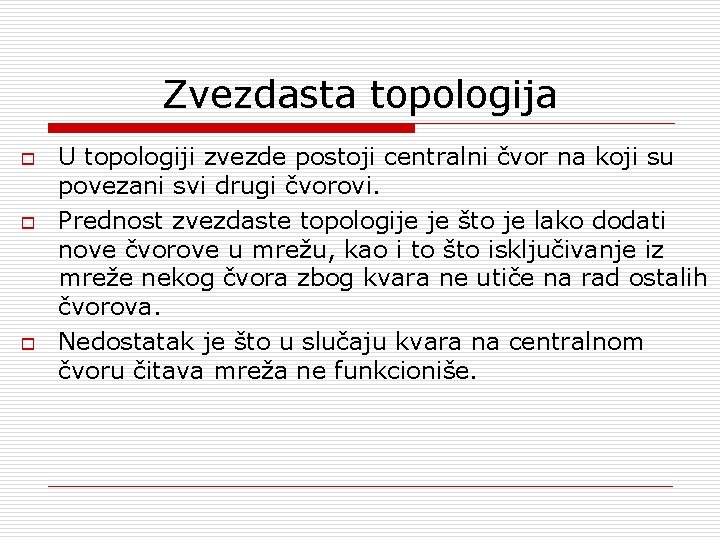 Zvezdasta topologija

U topologiji zvezde postoji centralni čvor na koji su povezani svi drugi čvorovi.

Prednost zvezdaste topologije je što je lako dodati nove čvorove u mrežu, kao i to što isključivanje iz mreže nekog čvora zbog kvara ne utiče na rad ostalih čvorova.

Nedostatak je što u slučaju kvara na centralnom čvoru čitava mreža ne funkcioniše.